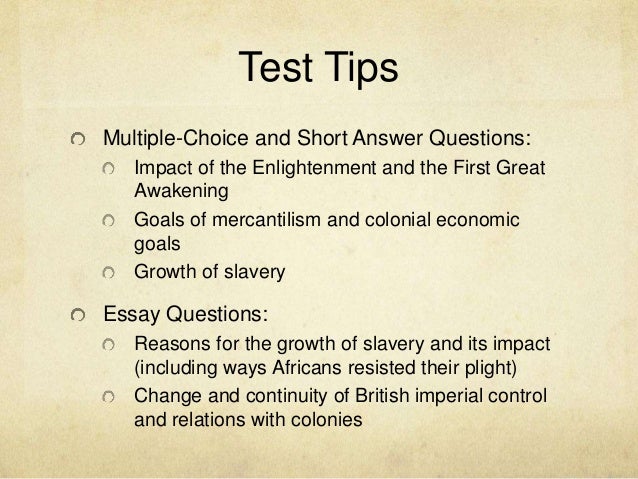 Test Tips

Multiple-Choice and Short Answer Questions:

Impact of the Enlightenment and the First Great Awakening

Goals of mercantilism and colonial economic goals

Growth of slavery

Essay Questions:

Reasons for the growth of slavery and its impact (including ways Africans resisted their plight)

Change and continuity of British imperial control and relations with colonies